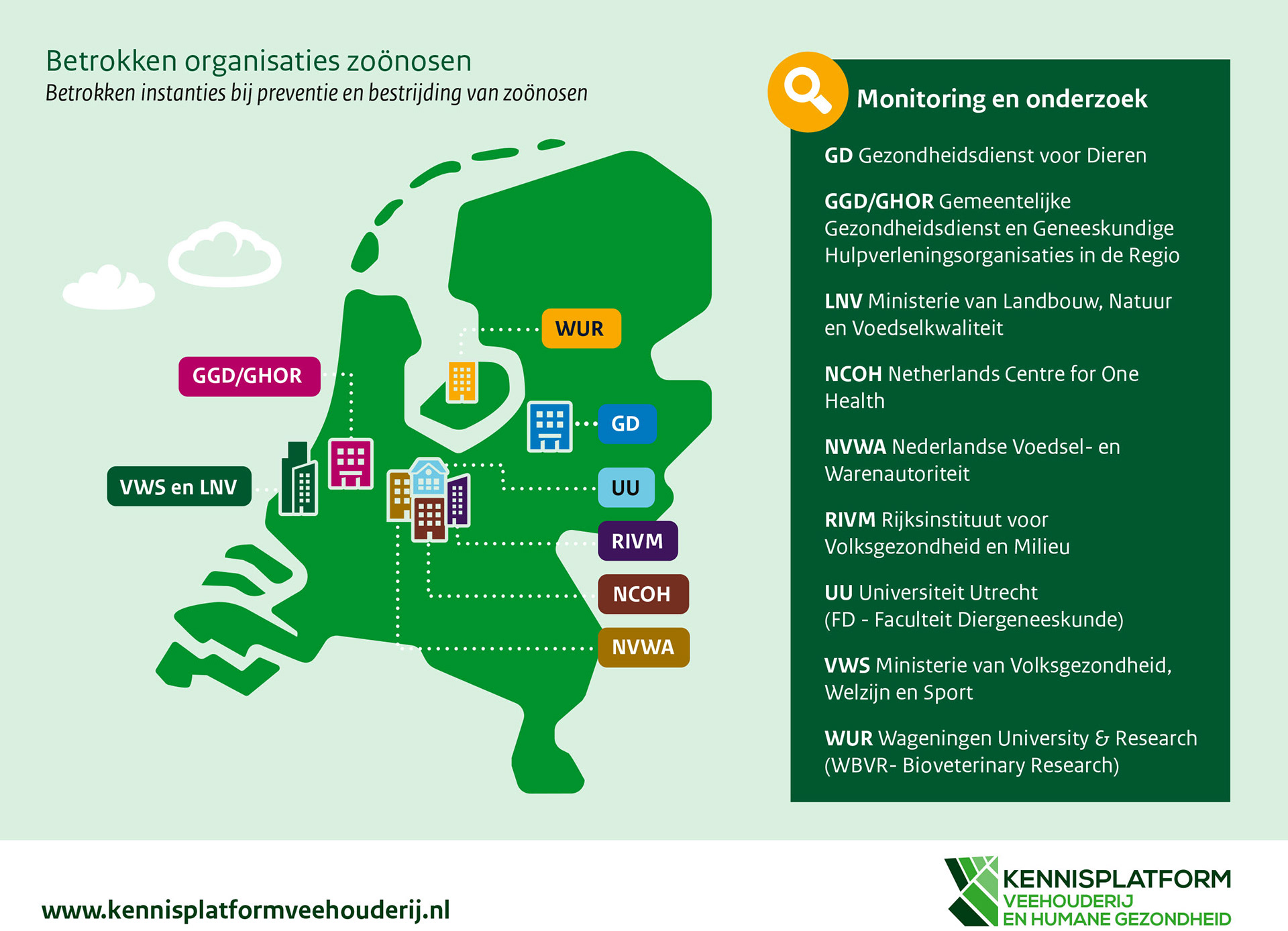 Betrokken organisaties zoönosen
Betrokken instanties bij preventie en bestrijding van zoönosen

WUR

GGD/GHOR

GD

VWS en LNV

UU

RIVM

NCOH

NVWA

Monitoring en onderzoek

GD Gezondheidsdienst voor Dieren

GGD/GHOR Gemeentelijke Gezondheidsdienst en Geneeskundige Hulpverleningsorganisaties in de Regio

LNV Ministerie van Landbouw, Natuur en Voedselkwaliteit

NCOH Netherlands Centre for One Health

NVWA Nederlandse Voedsel- en Warenautoriteit

RIVM Rijksinstituut voor Volksgezondheid en Milieu

UU Universiteit Utrecht (FD - Faculteit Diergeneeskunde)

VWS Ministerie van Volksgezondheid, Welzijn en Sport

WUR Wageningen University & Research (WBVR- Bioveterinary Research)

www.kennisplatformveehouderij.nl

KENNISPLATFORM
VEEHOUDERIJ
EN HUMANE GEZONDHEID